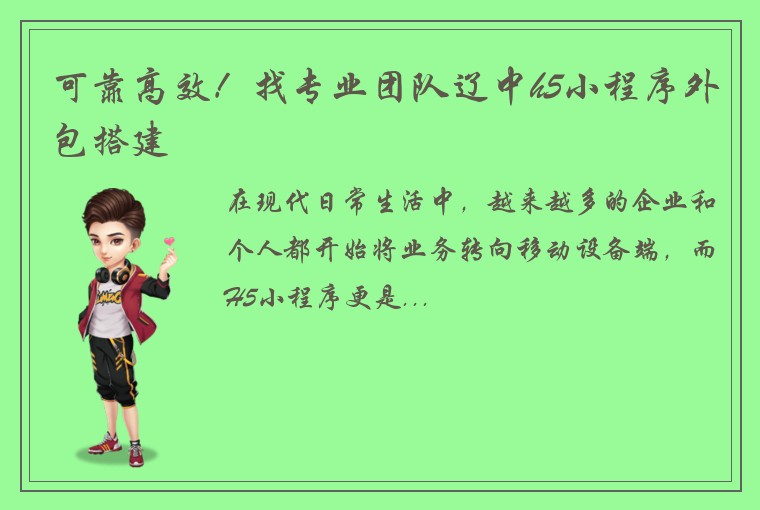 可靠高效！找专业团队辽中H5小程序外包搭建

在现代日常生活中，越来越多的企业和个人都开始将业务转向移动设备端，而H5小程序更是...